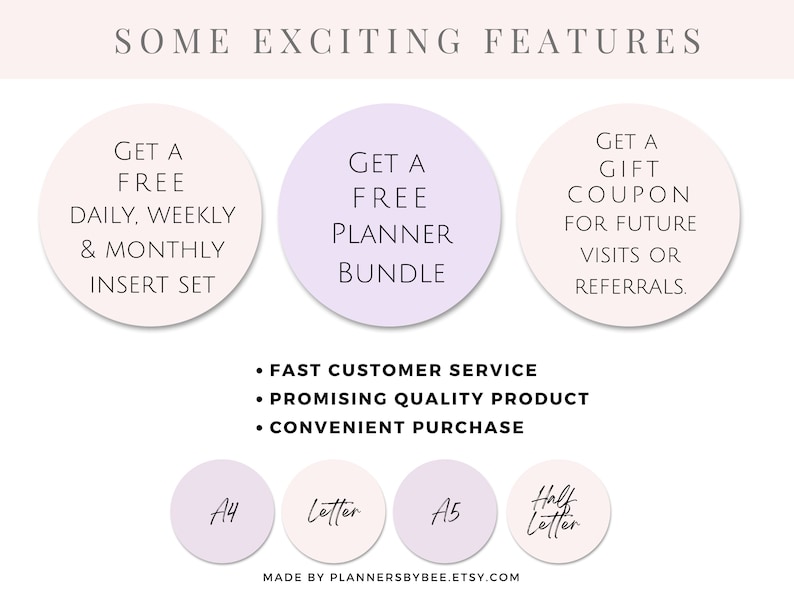 SOME EXCITING FEATURES

Get a FREE daily, weekly & monthly insert set

Get a FREE Planner Bundle

Get a GIFT COUPON for future visits or referrals.

• FAST CUSTOMER SERVICE
• PROMISING QUALITY PRODUCT
• CONVENIENT PURCHASE

A4

Letter

A5

Half Letter

MADE BY PLANNERSBYBEE.ETSY.COM